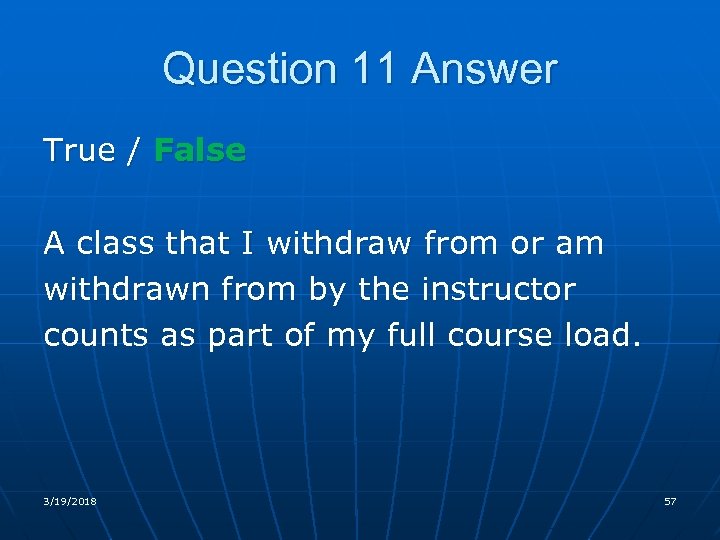 Question 11 Answer

True / False

A class that I withdraw from or am withdrawn from by the instructor counts as part of my full course load.

3/19/2018

57